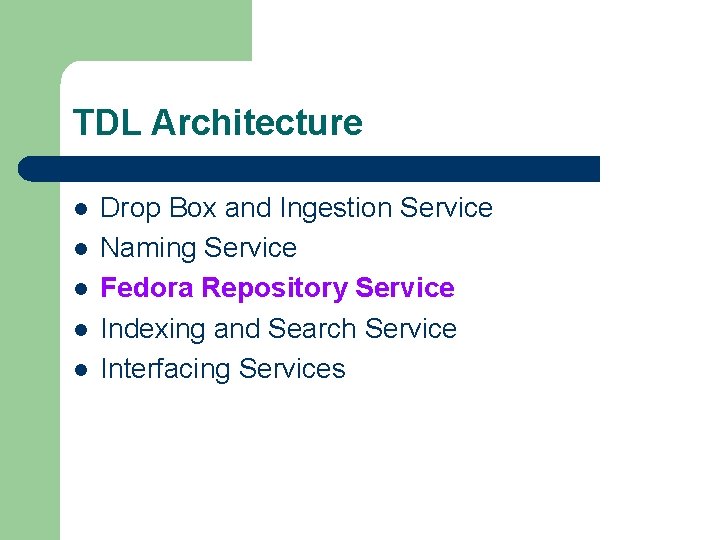 TDL Architecture

- Drop Box and Ingestion Service
- Naming Service
- Fedora Repository Service
- Indexing and Search Service
- Interfacing Services